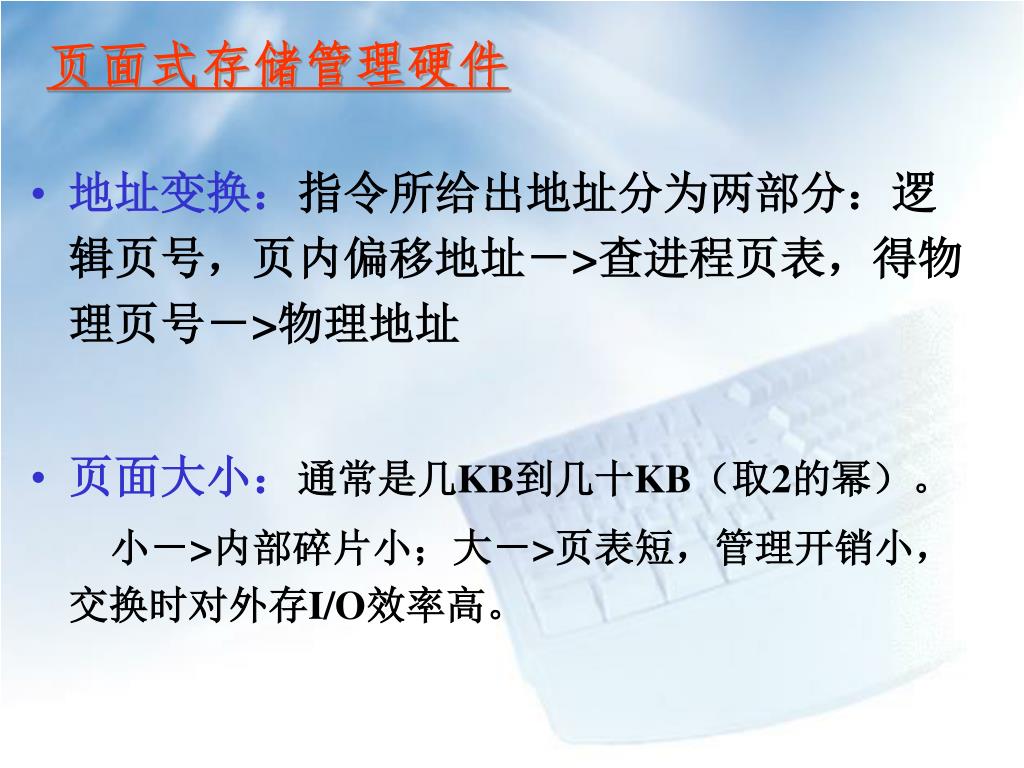 页面式存储管理硬件

• 地址变换：指令所给出地址分为两部分：逻辑页号，页内偏移地址－>查进程页表，得物理页号－>物理地址

• 页面大小：通常是几KB到几十KB（取2的幂）。

小－>内部碎片小；大－>页表短，管理开销小，交换时对外存I/O效率高。